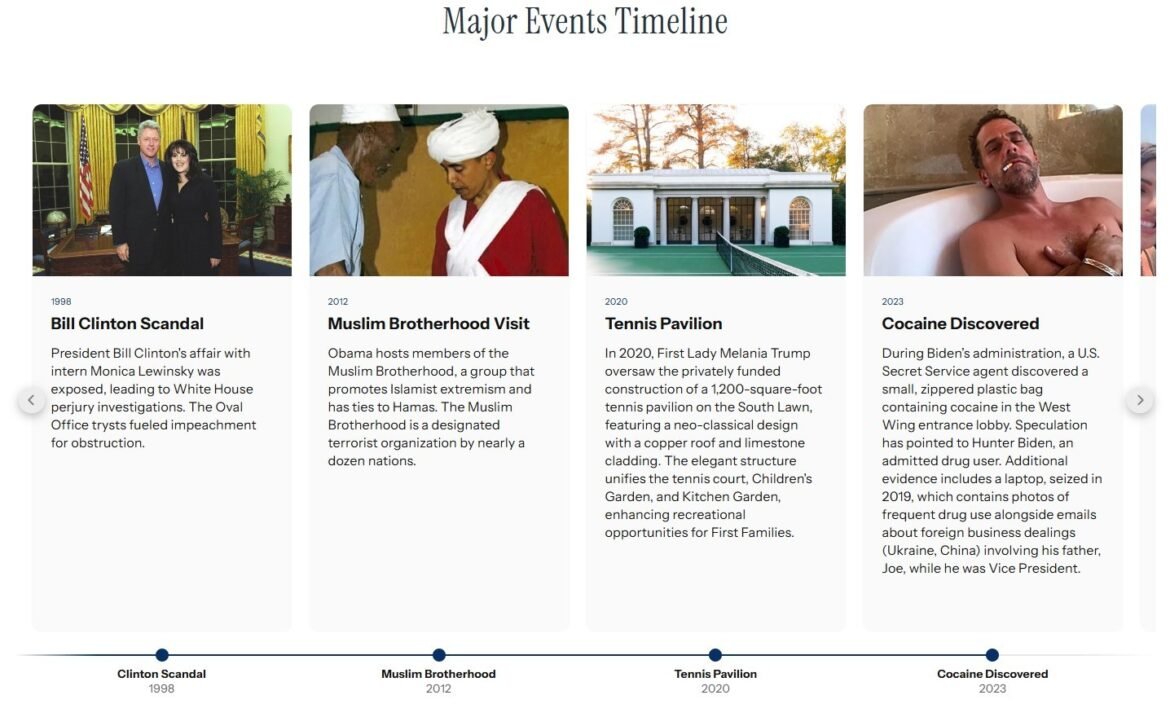 Major Events Timeline

1998

Bill Clinton Scandal

President Bill Clinton's affair with intern Monica Lewinsky was exposed, leading to White House perjury investigations. The Oval Office trysts fueled impeachment for obstruction.

2012

Muslim Brotherhood Visit

Obama hosts members of the Muslim Brotherhood, a group that promotes Islamist extremism and has ties to Hamas. The Muslim Brotherhood is a designated terrorist organization by nearly a dozen nations.

2020

Tennis Pavilion

In 2020, First Lady Melania Trump oversaw the privately funded construction of a 1,200-square-foot tennis pavilion on the South Lawn, featuring a neo-classical design with a copper roof and limestone cladding. The elegant structure unifies the tennis court, Children's Garden, and Kitchen Garden, enhancing recreational opportunities for First Families.

2023

Cocaine Discovered

During Biden's administration, a U.S. Secret Service agent discovered a small, zippered plastic bag containing cocaine in the West Wing entrance lobby. Speculation has pointed to Hunter Biden, an admitted drug user. Additional evidence includes a laptop, seized in 2019, which contains photos of frequent drug use alongside emails about foreign business dealings (Ukraine, China) involving his father, Joe, while he was Vice President.

Clinton Scandal
1998

Muslim Brotherhood
2012

Tennis Pavilion
2020

Cocaine Discovered
2023